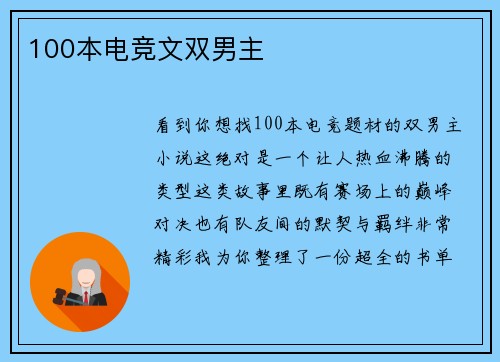 100本电竞文双男主

看到你想找100本电竞题材的双男主小说这绝对是一个让人热血沸腾的类型这类故事里既有赛场上的巅峰对决也有队友间的默契与羁绊非常精彩我为你整理了一份超全的书单